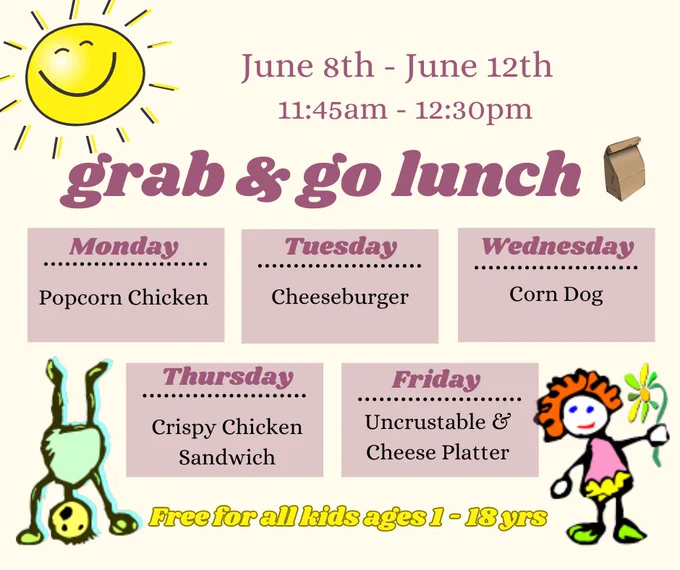 June 8th - June 12th
11:45am - 12:30pm

grab & go lunch

Monday
Popcorn Chicken

Tuesday
Cheeseburger

Wednesday
Corn Dog

Thursday
Crispy Chicken Sandwich

Friday
Uncrustable & Cheese Platter

Free for all kids ages 1 - 18 yrs